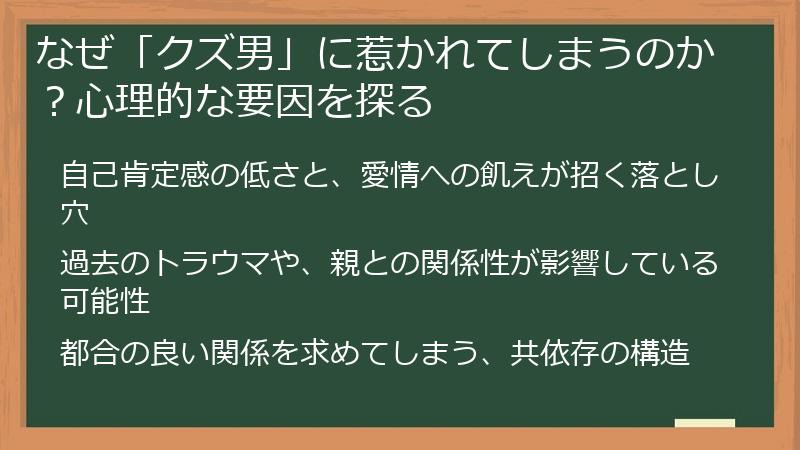 なぜ「クズ男」に惹かれてしまうのか？心理的な要因を探る

自己肯定感の低さと、愛情への飢えが招く落とし穴

過去のトラウマや、親との関係性が影響している可能性

都合の良い関係を求めてしまう、共依存の構造